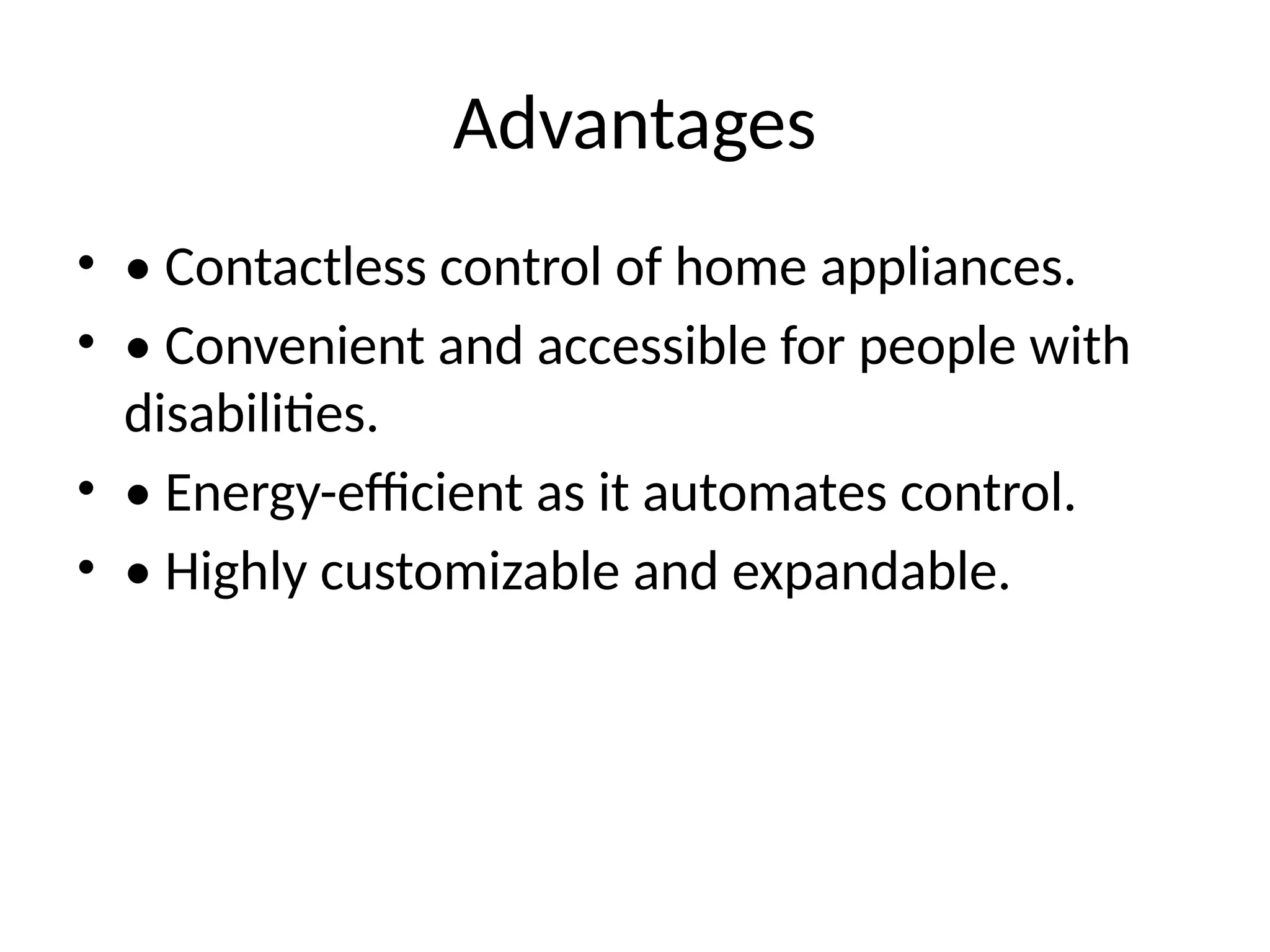 Advantages

• • Contactless control of home appliances.
• • Convenient and accessible for people with disabilities.
• • Energy-efficient as it automates control.
• • Highly customizable and expandable.